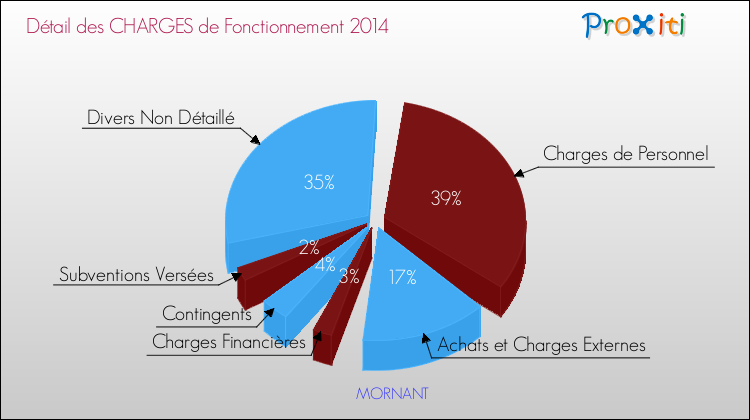 Détail des CHARGES de Fonctionnement 2014

Proxiti

Divers Non Détaillé

Charges de Personnel

35%

39%

2%

4%

3%

17%

Subventions Versées

Contingents

Charges Financières

Achats et Charges Externes

MORNANT